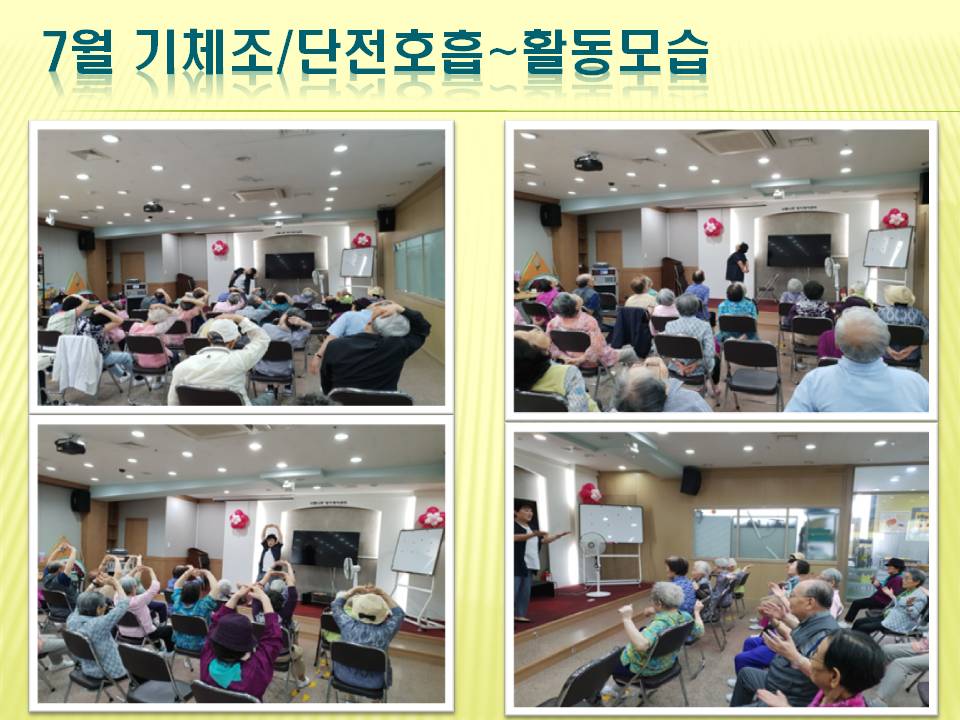 7월 기체조/단전호흡~활동모습